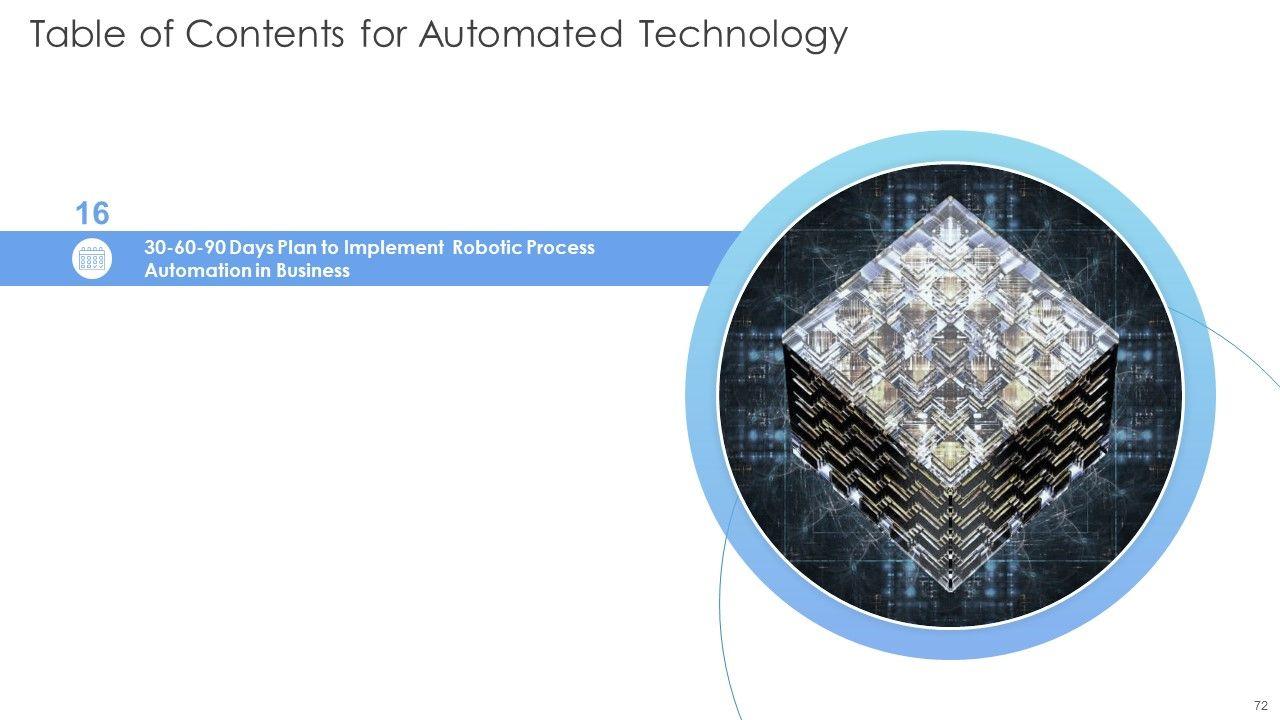 Table of Contents for Automated Technology

16

30-60-90 Days Plan to Implement Robotic Process Automation in Business

72